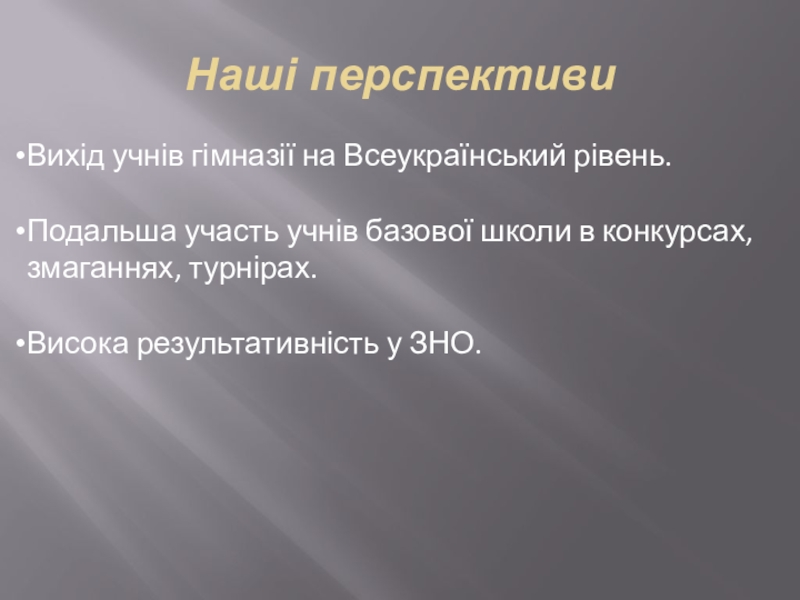 Наші перспективи

•Вихід учнів гімназії на Всеукраїнський рівень.

•Подальша участь учнів базової школи в конкурсах, змаганнях, турнірах.

•Висока результативність у ЗНО.